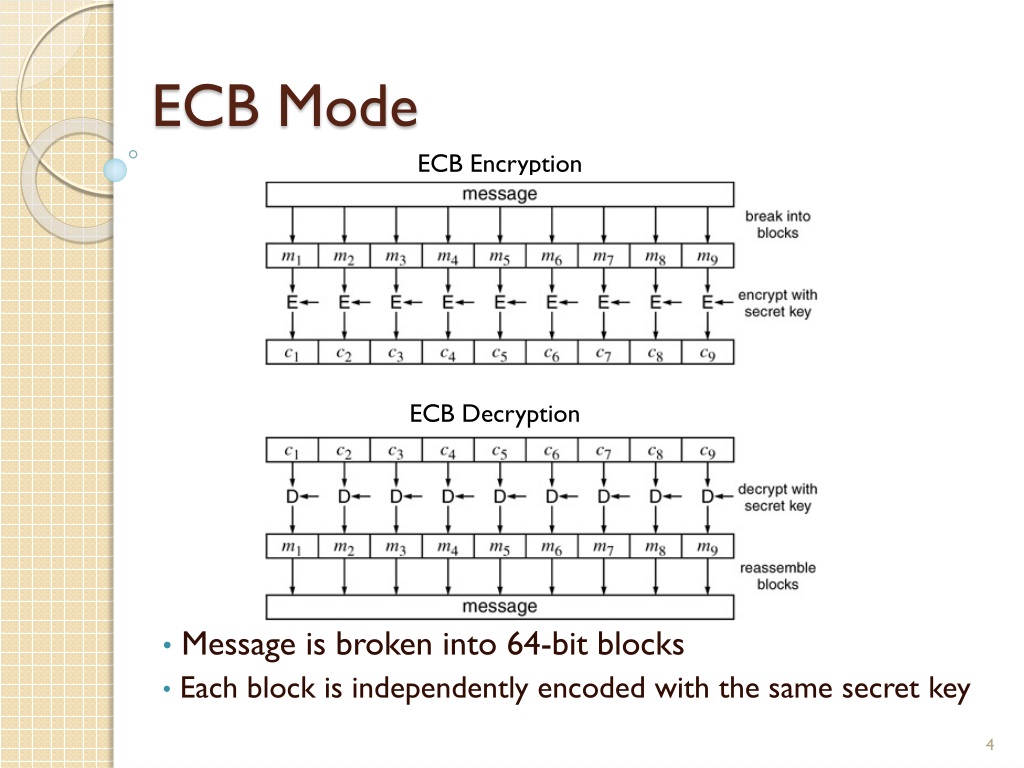 ECB Mode

ECB Encryption

message

break into blocks

$m_1$ $m_2$ $m_3$ $m_4$ $m_5$ $m_6$ $m_7$ $m_8$ $m_9$

E E E E E E E E E

encrypt with secret key

$c_1$ $c_2$ $c_3$ $c_4$ $c_5$ $c_6$ $c_7$ $c_8$ $c_9$

ECB Decryption

$c_1$ $c_2$ $c_3$ $c_4$ $c_5$ $c_6$ $c_7$ $c_8$ $c_9$

D D D D D D D D D

decrypt with secret key

$m_1$ $m_2$ $m_3$ $m_4$ $m_5$ $m_6$ $m_7$ $m_8$ $m_9$

reassemble blocks

message

• Message is broken into 64-bit blocks
• Each block is independently encoded with the same secret key

4